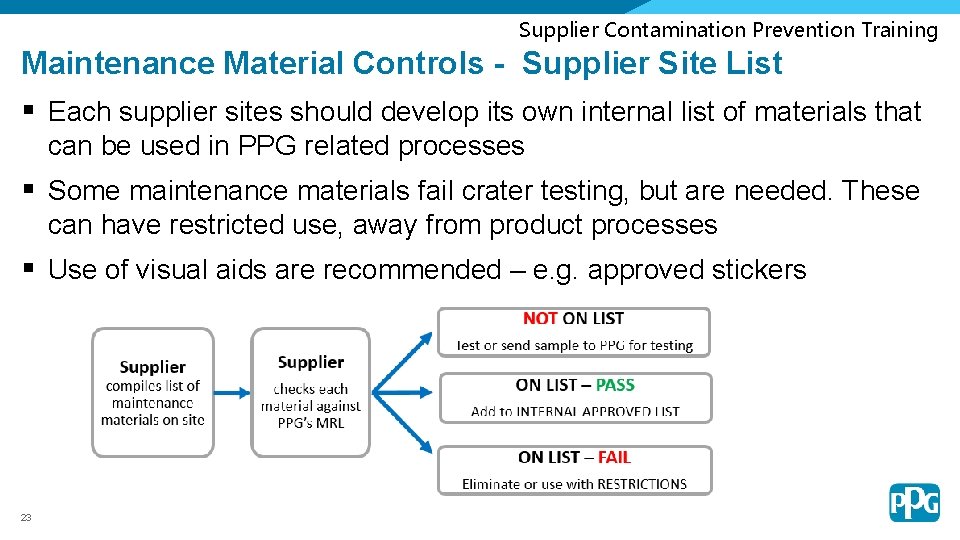 Supplier Contamination Prevention Training

Maintenance Material Controls - Supplier Site List

▪ Each supplier sites should develop its own internal list of materials that can be used in PPG related processes

▪ Some maintenance materials fail crater testing, but are needed. These can have restricted use, away from product processes

▪ Use of visual aids are recommended – e.g. approved stickers

Supplier compiles list of maintenance materials on site

Supplier checks each material against PPG's MRL

NOT ON LIST
Test or send sample to PPG for testing

ON LIST – PASS
Add to INTERNAL APPROVED LIST

ON LIST – FAIL
Eliminate or use with RESTRICTIONS

23

PPG